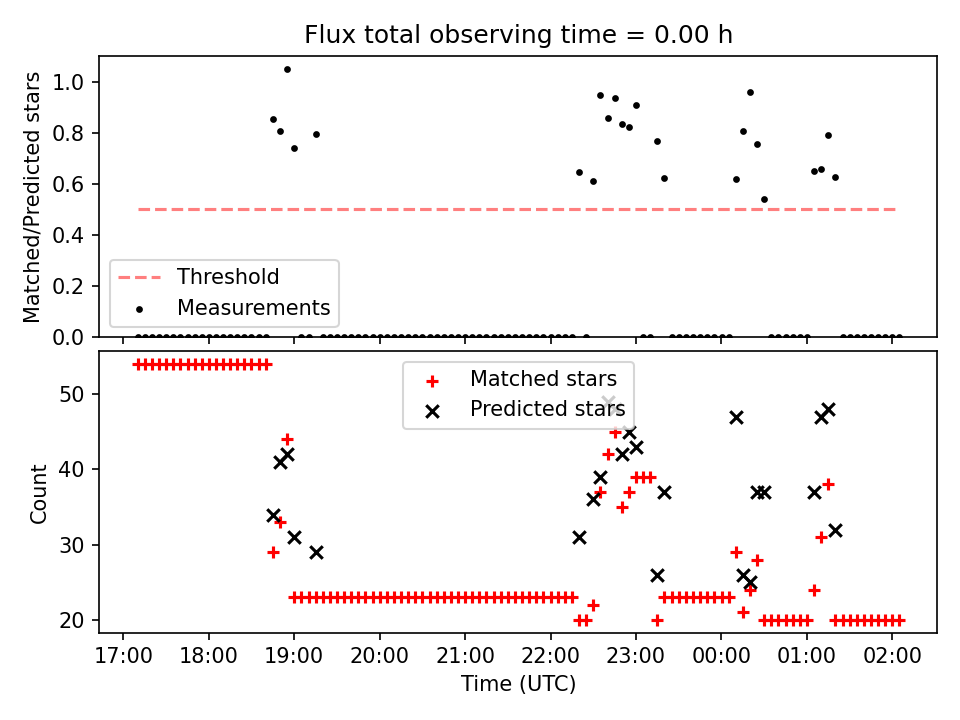 Flux total observing time = 0.00 h

Matched/Predicted stars

1.0
0.8
0.6
0.4
0.2
0.0

Threshold
Measurements

Count

50
40
30
20

Matched stars
Predicted stars

17:00
18:00
19:00
20:00
21:00
22:00
23:00
00:00
01:00
02:00

Time (UTC)